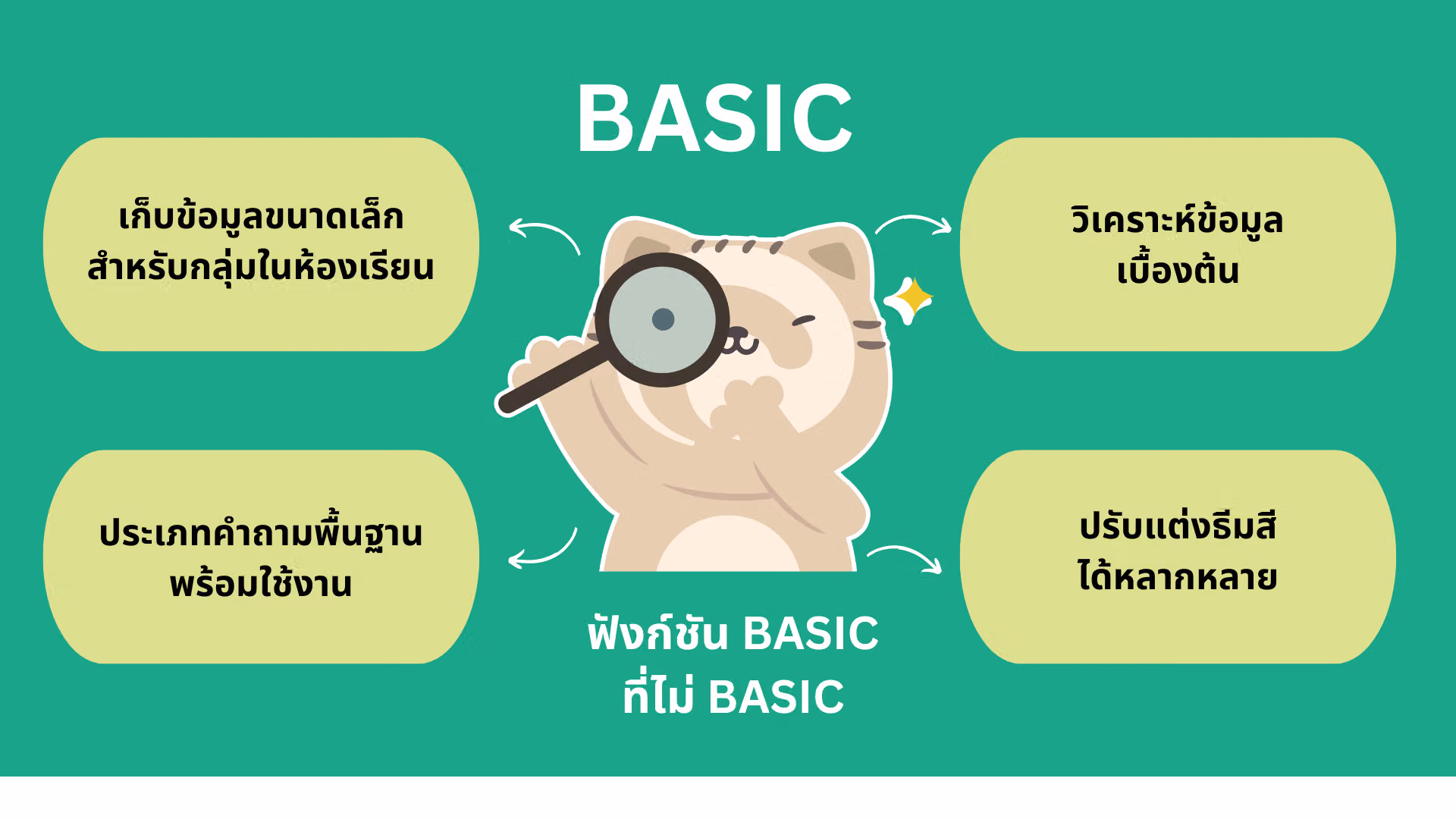 BASIC

เก็บข้อมูลขนาดเล็ก สำหรับกลุ่มในห้องเรียน

วิเคราะห์ข้อมูล เบื้องต้น

ประเภทคำถามพื้นฐาน พร้อมใช้งาน

ปรับแต่งธีมสี ได้หลากหลาย

ฟังก์ชัน BASIC ที่ไม่ BASIC